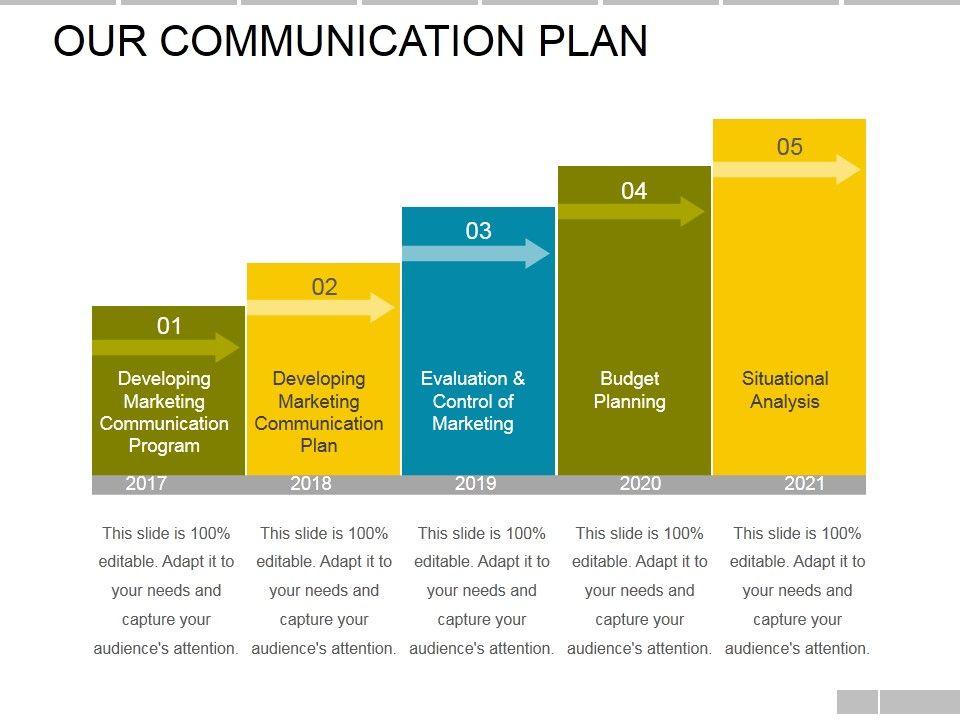 OUR COMMUNICATION PLAN

01
Developing Marketing Communication Program
2017
This slide is 100% editable. Adapt it to your needs and capture your audience's attention.

02
Developing Marketing Communication Plan
2018
This slide is 100% editable. Adapt it to your needs and capture your audience's attention.

03
Evaluation & Control of Marketing
2019
This slide is 100% editable. Adapt it to your needs and capture your audience's attention.

04
Budget Planning
2020
This slide is 100% editable. Adapt it to your needs and capture your audience's attention.

05
Situational Analysis
2021
This slide is 100% editable. Adapt it to your needs and capture your audience's attention.